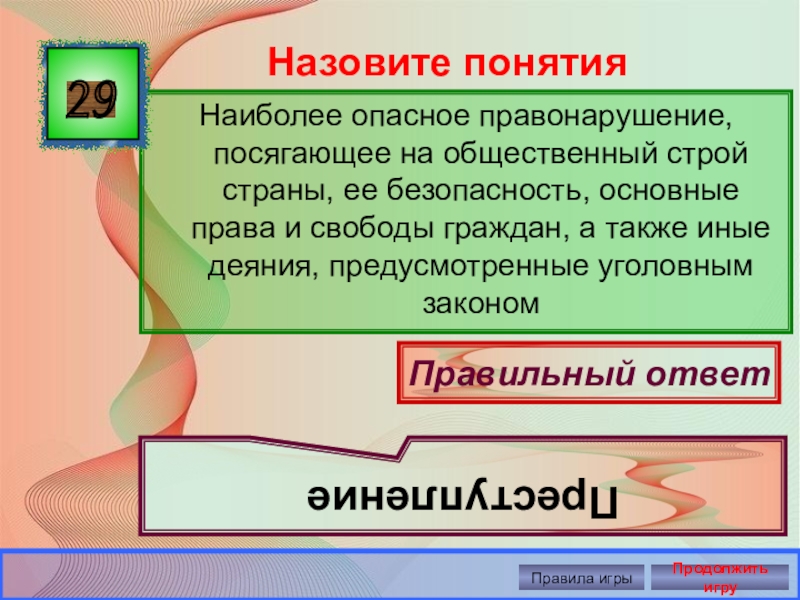 29

Назовите понятия

Наиболее опасное правонарушение, посягающее на общественный строй страны, ее безопасность, основные права и свободы граждан, а также иные деяния, предусмотренные уголовным законом

Правильный ответ

Преступление

Правила игры

Продолжить игру